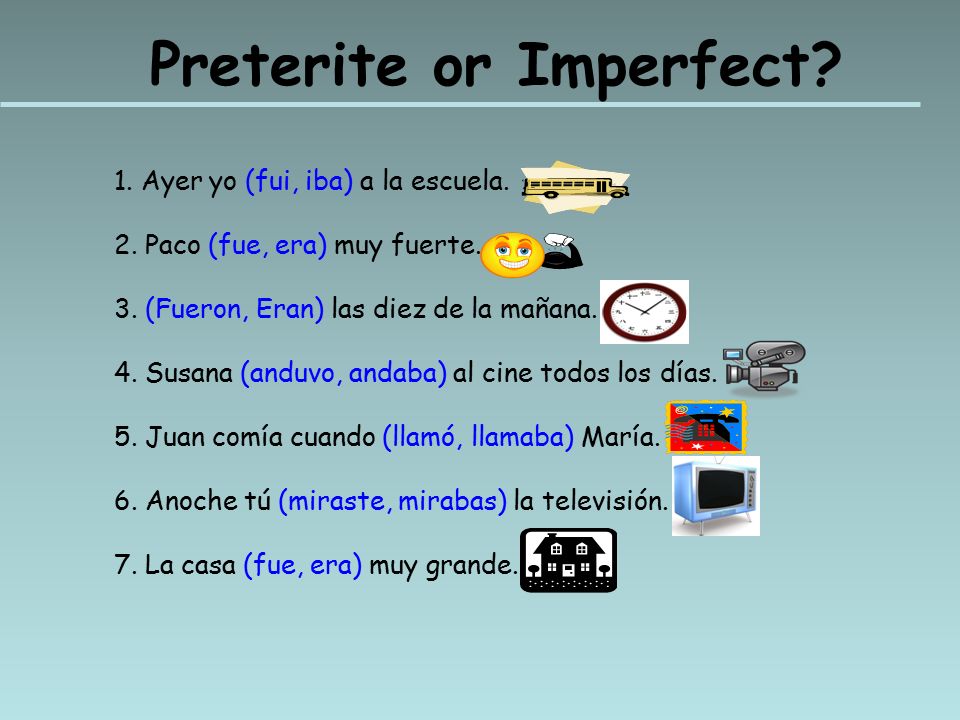 Preterite or Imperfect?

1. Ayer yo (fui, iba) a la escuela.

2. Paco (fue, era) muy fuerte.

3. (Fueron, Eran) las diez de la mañana.

4. Susana (anduvo, andaba) al cine todos los días.

5. Juan comía cuando (llamó, llamaba) María.

6. Anoche tú (miraste, mirabas) la televisión.

7. La casa (fue, era) muy grande.